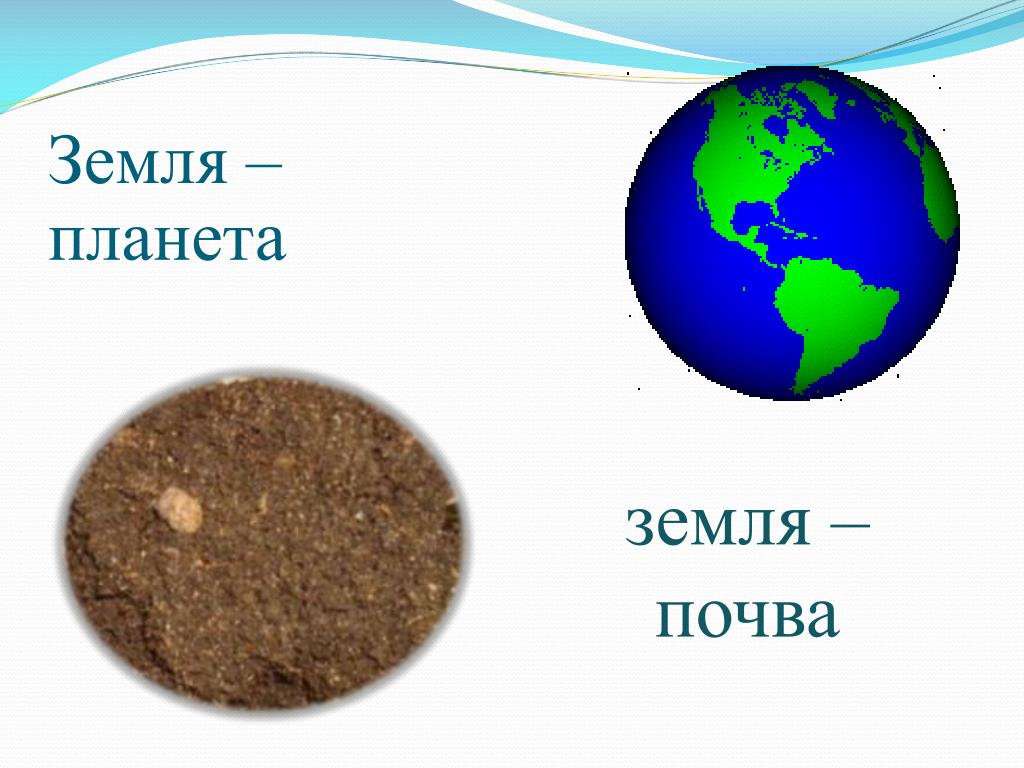 Земля – планета

земля – почва